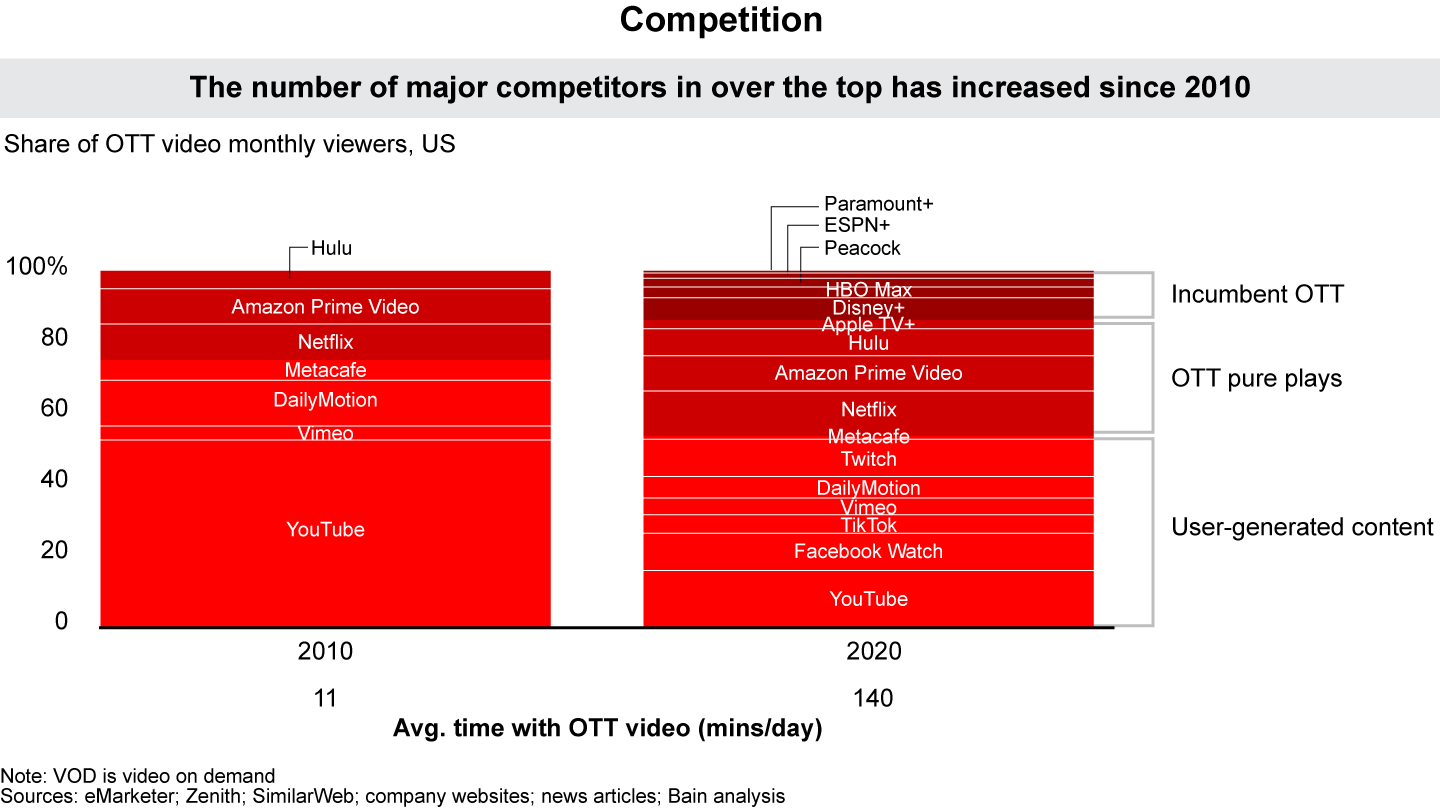 Competition

The number of major competitors in over the top has increased since 2010

Share of OTT video monthly viewers, US

100%
80
60
40
20
0

Hulu
Amazon Prime Video
Netflix
Metacafe
DailyMotion
Vimeo
YouTube

Paramount+
ESPN+
Peacock
HBO Max
Disney+
Apple TV+
Hulu
Amazon Prime Video
Netflix
Metacafe
Twitch
DailyMotion
Vimeo
TikTok
Facebook Watch
YouTube

Incumbent OTT
OTT pure plays
User-generated content

2010
2020

11
140

Avg. time with OTT video (mins/day)

Note: VOD is video on demand
Sources: eMarketer; Zenith; SimilarWeb; company websites; news articles; Bain analysis